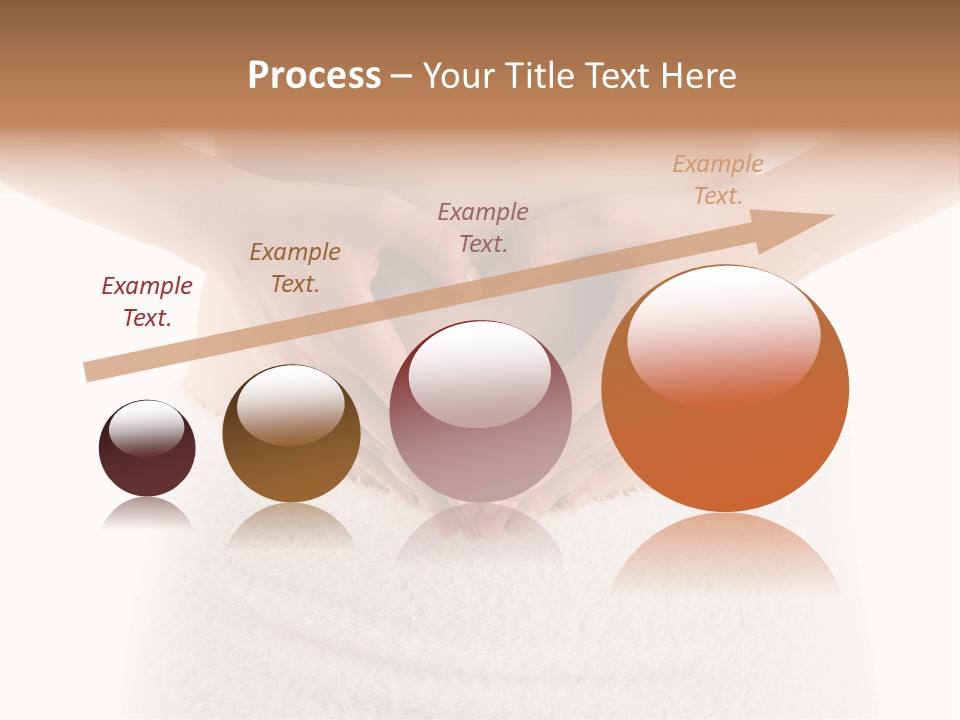 Process – Your Title Text Here

Example Text.

Example Text.

Example Text.

Example Text.